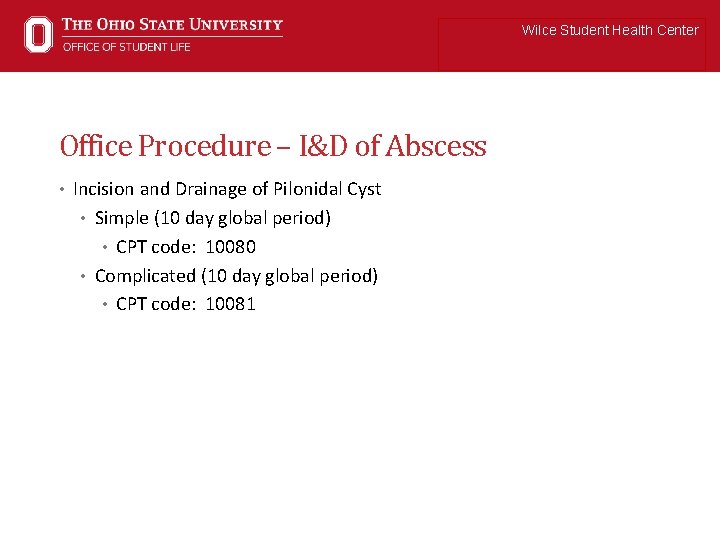 THE OHIO STATE UNIVERSITY
OFFICE OF STUDENT LIFE

Wilce Student Health Center

Office Procedure – I&D of Abscess

• Incision and Drainage of Pilonidal Cyst
  • Simple (10 day global period)
    • CPT code: 10080
  • Complicated (10 day global period)
    • CPT code: 10081